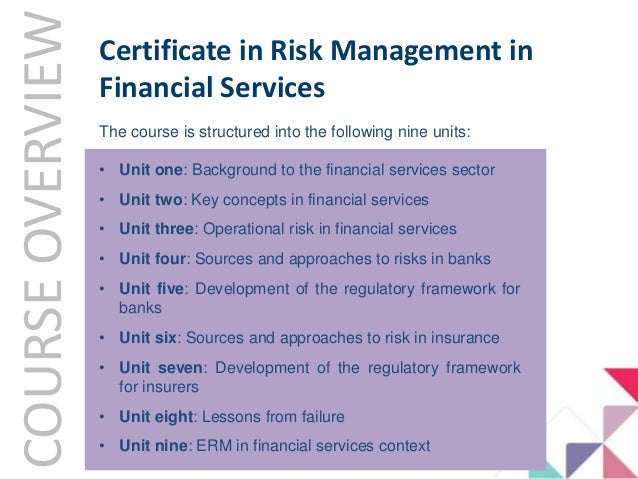 COURSE OVERVIEW

Certificate in Risk Management in Financial Services

The course is structured into the following nine units:

• Unit one: Background to the financial services sector
• Unit two: Key concepts in financial services
• Unit three: Operational risk in financial services
• Unit four: Sources and approaches to risks in banks
• Unit five: Development of the regulatory framework for banks
• Unit six: Sources and approaches to risk in insurance
• Unit seven: Development of the regulatory framework for insurers
• Unit eight: Lessons from failure
• Unit nine: ERM in financial services context